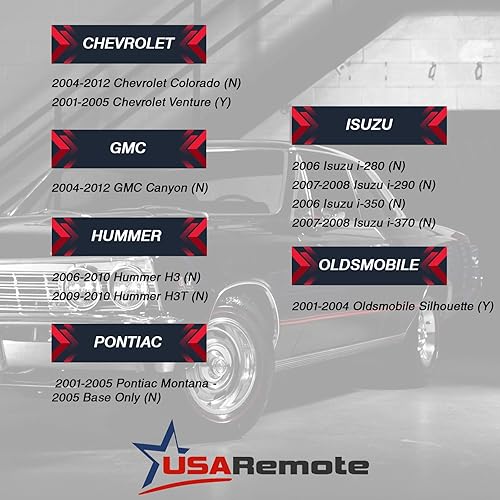 CHEVROLET

2004-2012 Chevrolet Colorado (N)
2001-2005 Chevrolet Venture (Y)

GMC

2004-2012 GMC Canyon (N)

HUMMER

2006-2010 Hummer H3 (N)
2009-2010 Hummer H3T (N)

PONTIAC

2001-2005 Pontiac Montana - 2005 Base Only (N)

ISUZU

2006 Isuzu i-280 (N)
2007-2008 Isuzu i-290 (N)
2006 Isuzu i-350 (N)
2007-2008 Isuzu i-370 (N)

OLDSMOBILE

2001-2004 Oldsmobile Silhouette (Y)

USARemote